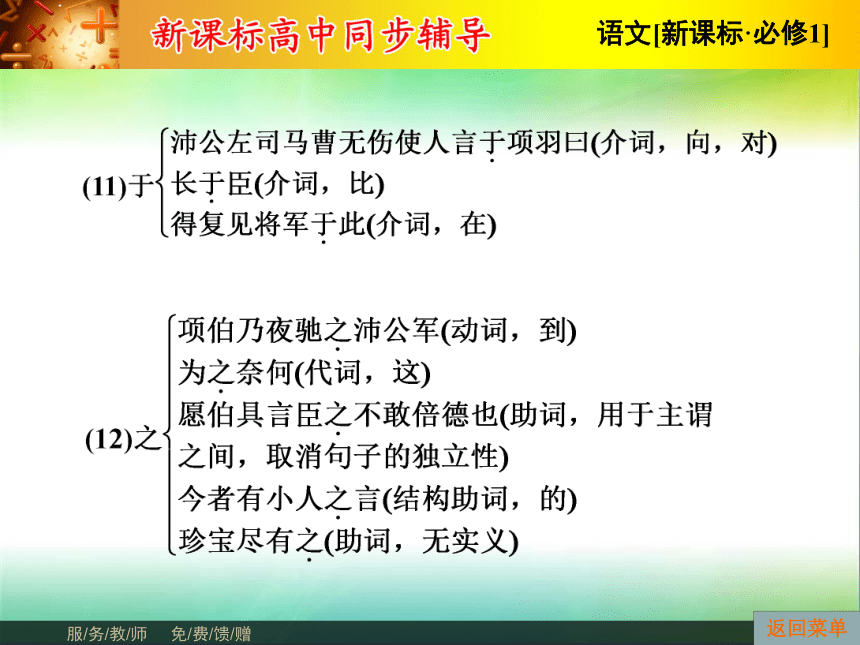 新课标高中同步辅导

语文[新课标·必修1]

(11)于
沛公左司马曹无伤使人言于项羽曰(介词，向，对)
长于臣(介词，比)
得复见将军于此(介词，在)

(12)之
项伯乃夜驰之沛公军(动词，到)
为之奈何(代词，这)
愿伯具言臣之不敢倍德也(助词，用于主谓之间，取消句子的独立性)
今者有小人之言(结构助词，的)
珍宝尽有之(助词，无实义)

服/务/教/师　免/费/馈/赠

返回菜单